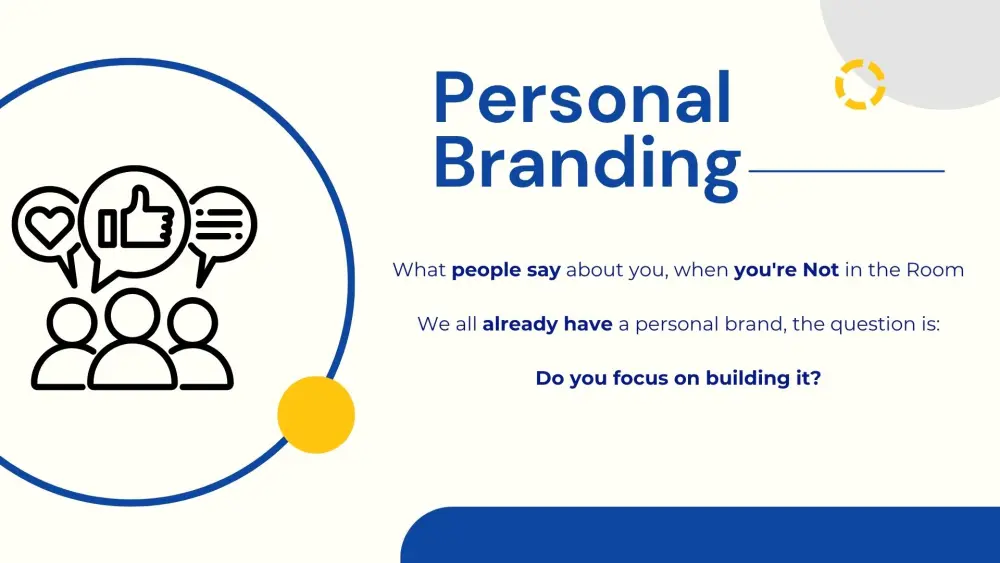 Personal Branding

What people say about you, when you're Not in the Room

We all already have a personal brand, the question is:

Do you focus on building it?